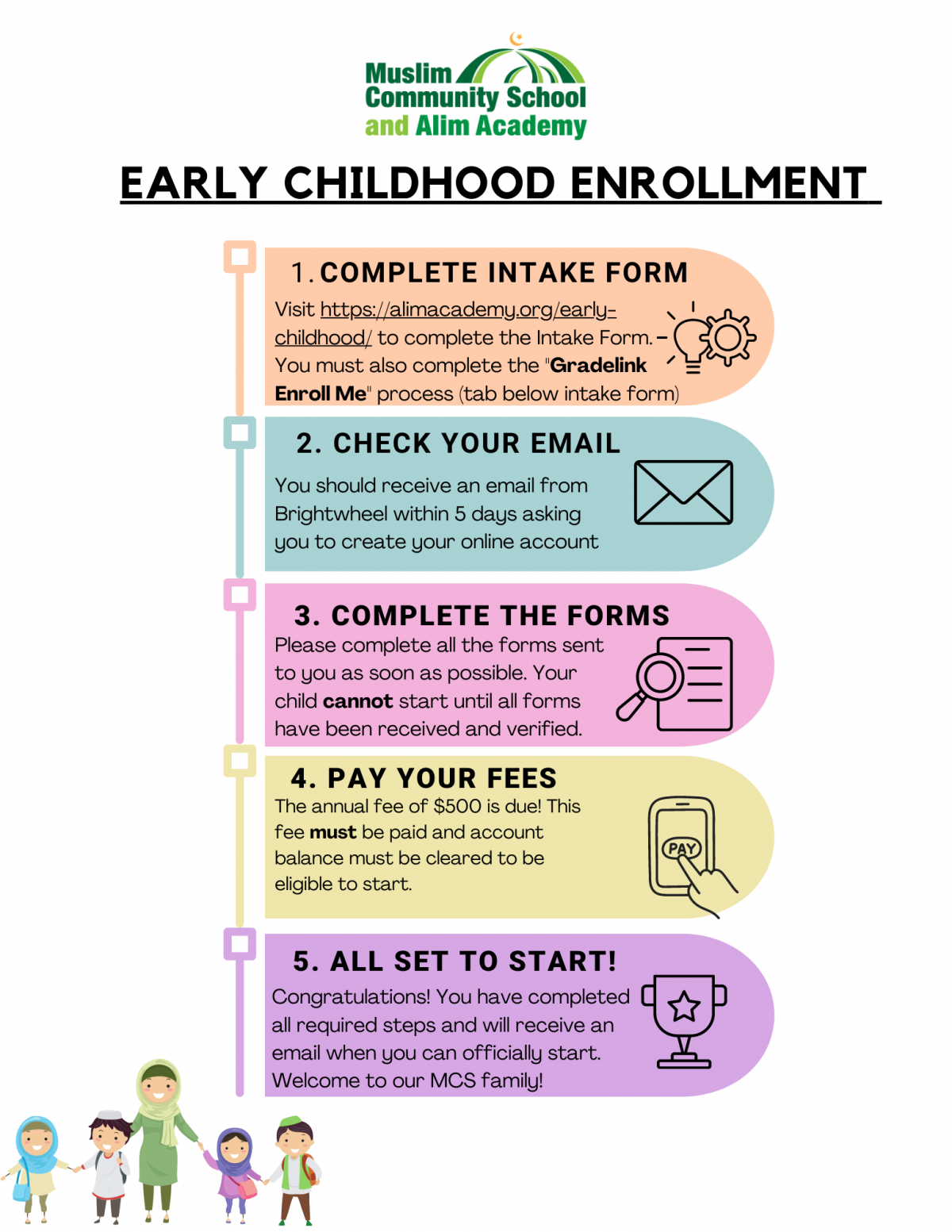 Muslim Community School and Alim Academy

EARLY CHILDHOOD ENROLLMENT

1. COMPLETE INTAKE FORM
Visit https://alimacademy.org/early-childhood/ to complete the Intake Form. You must also complete the "Gradelink Enroll Me" process (tab below intake form)

2. CHECK YOUR EMAIL
You should receive an email from Brightwheel within 5 days asking you to create your online account

3. COMPLETE THE FORMS
Please complete all the forms sent to you as soon as possible. Your child cannot start until all forms have been received and verified.

4. PAY YOUR FEES
The annual fee of $500 is due! This fee must be paid and account balance must be cleared to be eligible to start.

PAY

5. ALL SET TO START!
Congratulations! You have completed all required steps and will receive an email when you can officially start. Welcome to our MCS family!